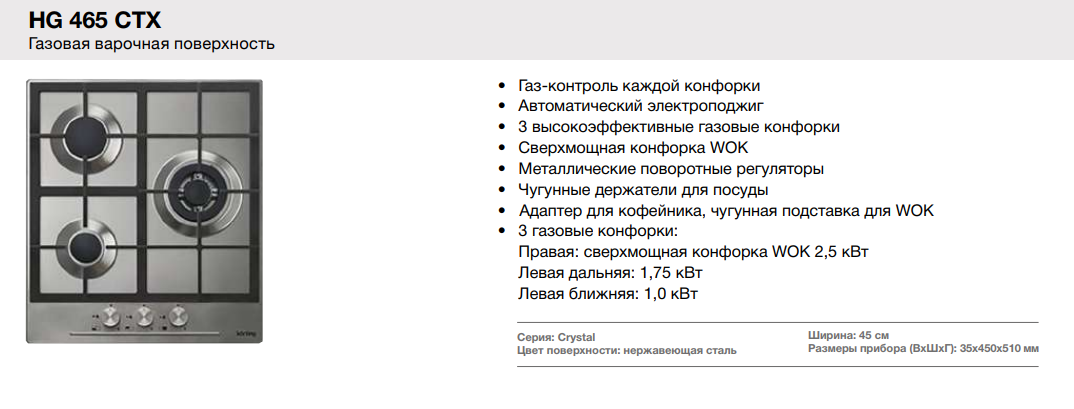 HG 465 CTX
Газовая варочная поверхность

- Газ-контроль каждой конфорки
- Автоматический электроподжиг
- 3 высокоэффективные газовые конфорки
- Сверхмощная конфорка WOK
- Металлические поворотные регуляторы
- Чугунные держатели для посуды
- Адаптер для кофейника, чугунная подставка для WOK
- 3 газовые конфорки:
Правая: сверхмощная конфорка WOK 2,5 кВт
Левая дальняя: 1,75 кВт
Левая ближняя: 1,0 кВт

Серия: Crystal
Цвет поверхности: нержавеющая сталь

Ширина: 45 см
Размеры прибора (ВхШхГ): 35х450х510 мм